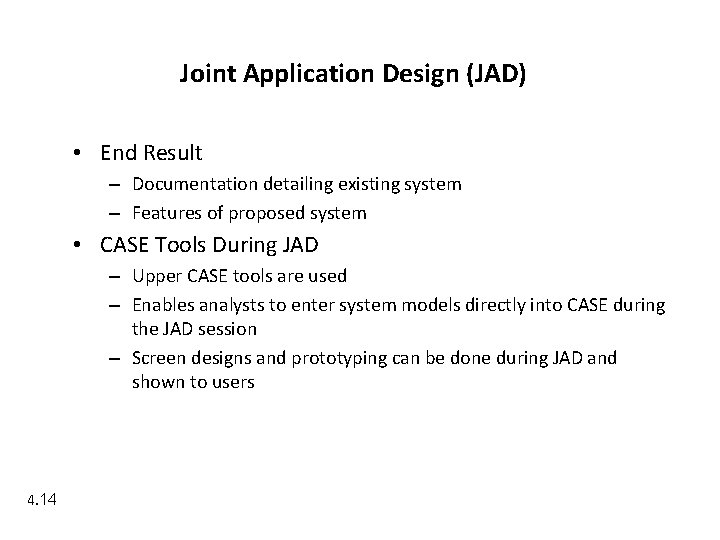 Joint Application Design (JAD)

• End Result
  – Documentation detailing existing system
  – Features of proposed system
• CASE Tools During JAD
  – Upper CASE tools are used
  – Enables analysts to enter system models directly into CASE during the JAD session
  – Screen designs and prototyping can be done during JAD and shown to users

4.14